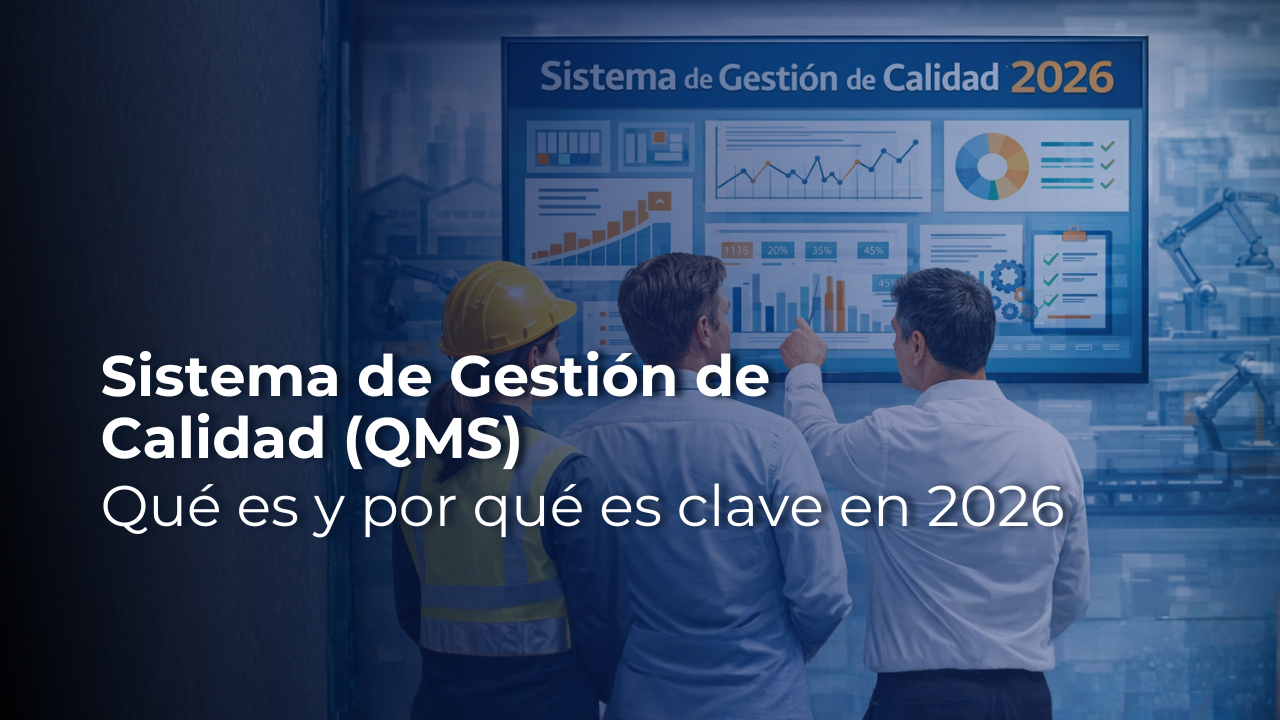 Sistema de Gestión de Calidad 2026

1115 20% 35% 45%

45%

Sistema de Gestión de Calidad (QMS)
Qué es y por qué es clave en 2026